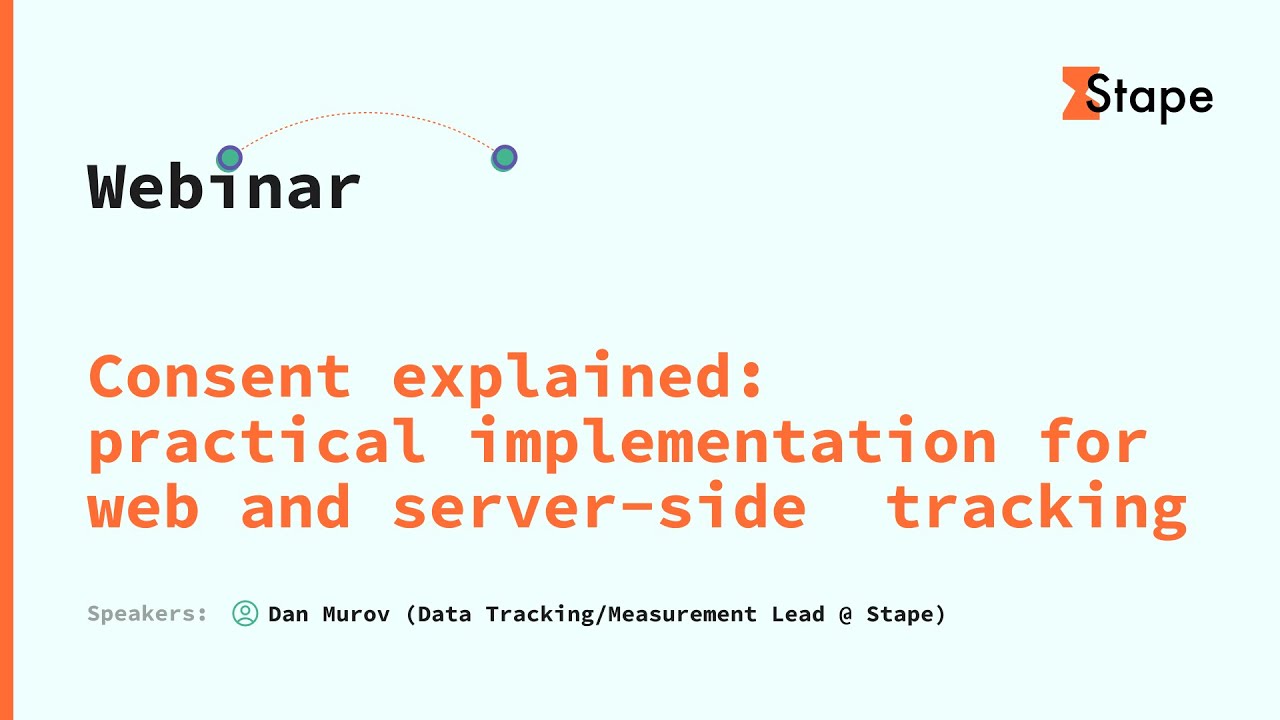 Stape

Webinar

Consent explained: practical implementation for web and server-side tracking

Speakers: Dan Murov (Data Tracking/Measurement Lead @ Stape)